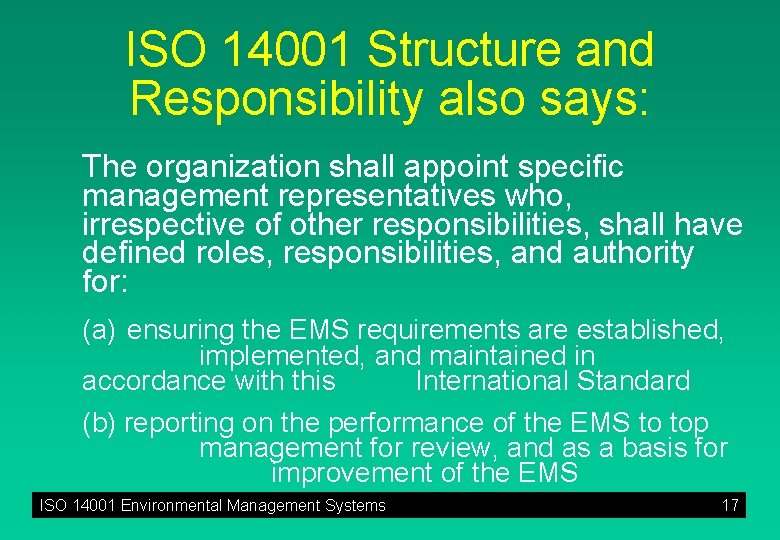 ISO 14001 Structure and Responsibility also says:

The organization shall appoint specific management representatives who, irrespective of other responsibilities, shall have defined roles, responsibilities, and authority for:

(a) ensuring the EMS requirements are established, implemented, and maintained in accordance with this International Standard

(b) reporting on the performance of the EMS to top management for review, and as a basis for improvement of the EMS

ISO 14001 Environmental Management Systems

17